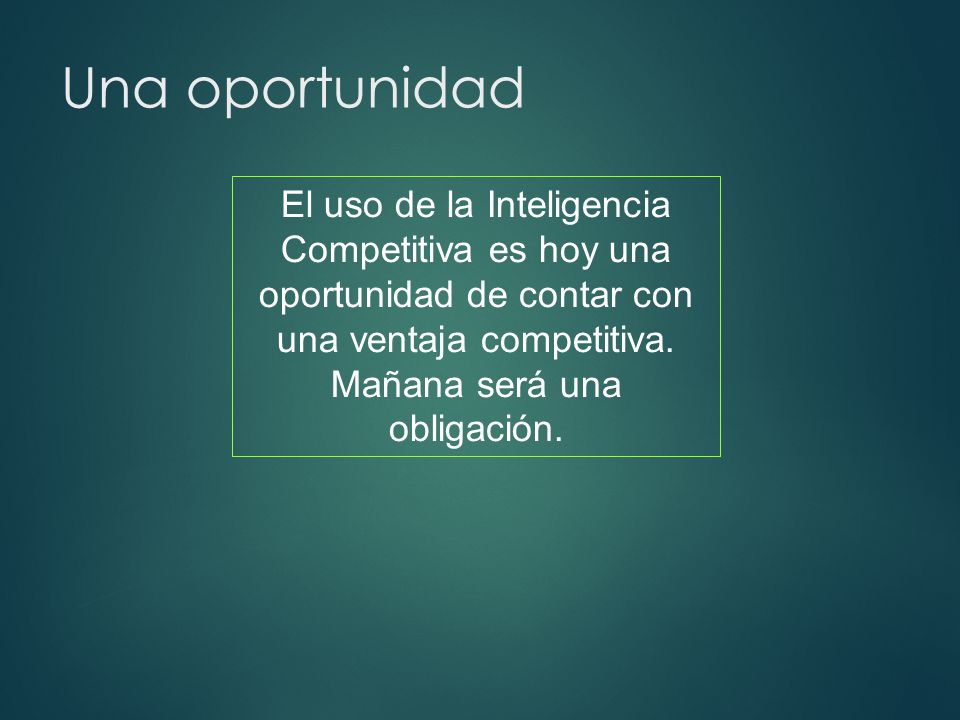 Una oportunidad

El uso de la Inteligencia Competitiva es hoy una oportunidad de contar con una ventaja competitiva. Mañana será una obligación.